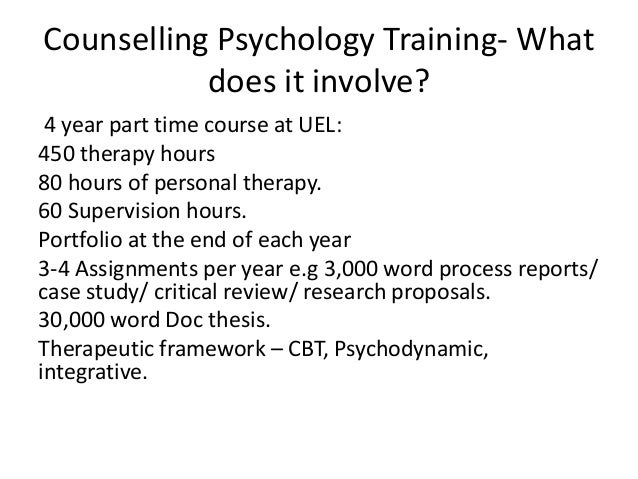 Counselling Psychology Training- What does it involve?

4 year part time course at UEL:
450 therapy hours
80 hours of personal therapy.
60 Supervision hours.
Portfolio at the end of each year
3-4 Assignments per year e.g 3,000 word process reports/ case study/ critical review/ research proposals.
30,000 word Doc thesis.
Therapeutic framework – CBT, Psychodynamic, integrative.